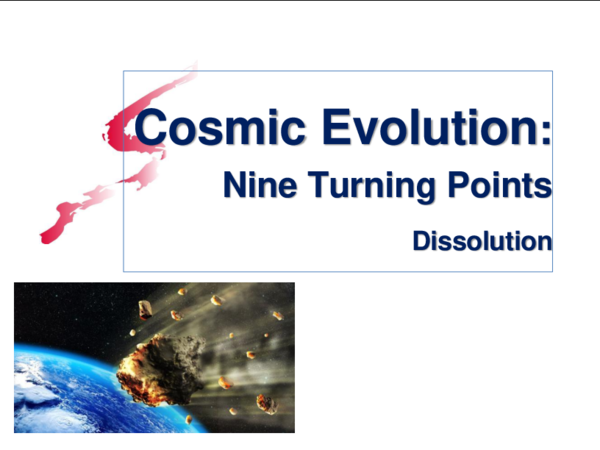 Cosmic Evolution:
Nine Turning Points
Dissolution